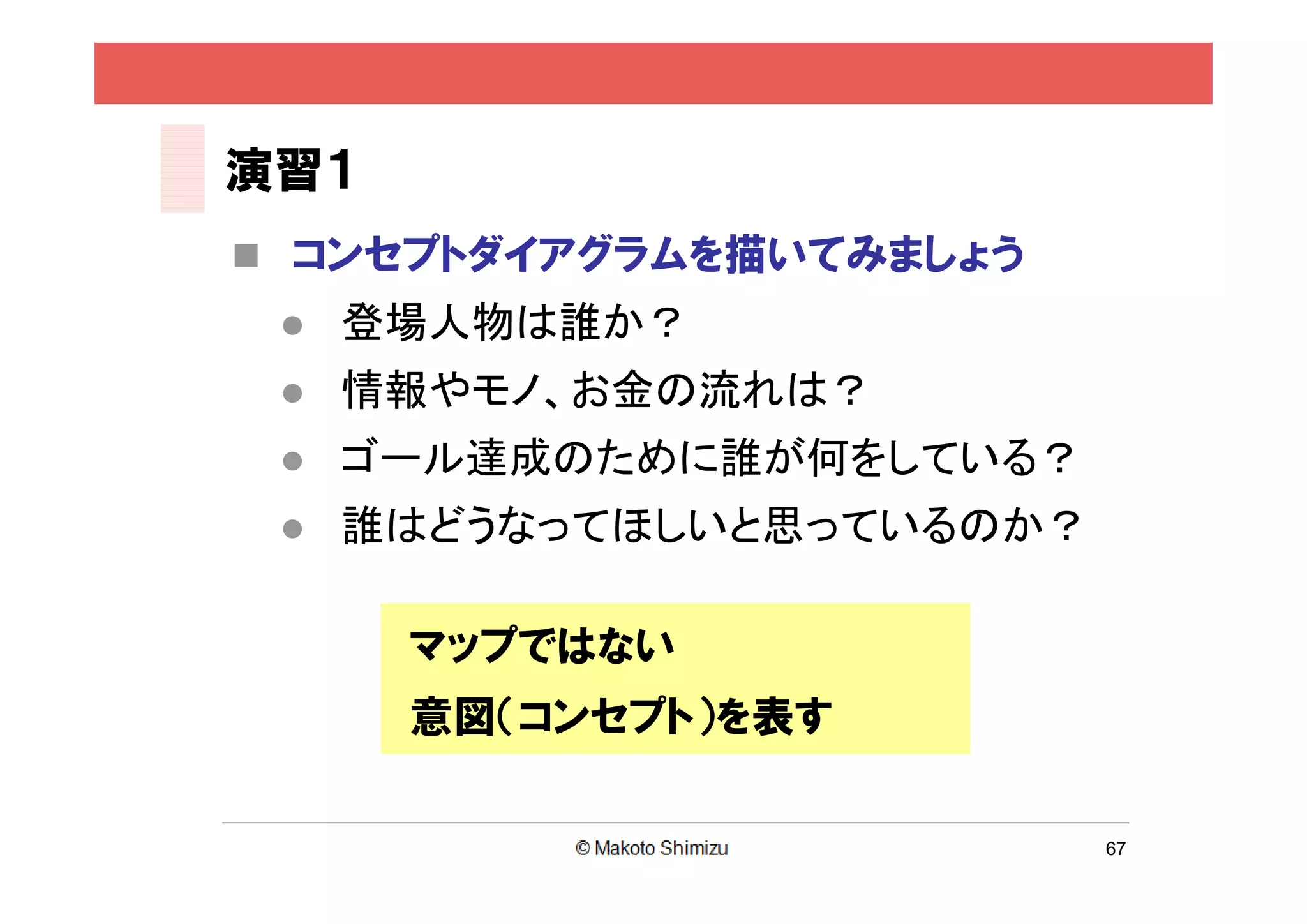 演習1

■ コンセプトダイアグラムを描いてみましょう

● 登場人物は誰か？

● 情報やモノ、お金の流れは？

● ゴール達成のために誰が何をしている？

● 誰はどうなってほしいと思っているのか？

マップではない

意図(コンセプト)を表す

© Makoto Shimizu

67